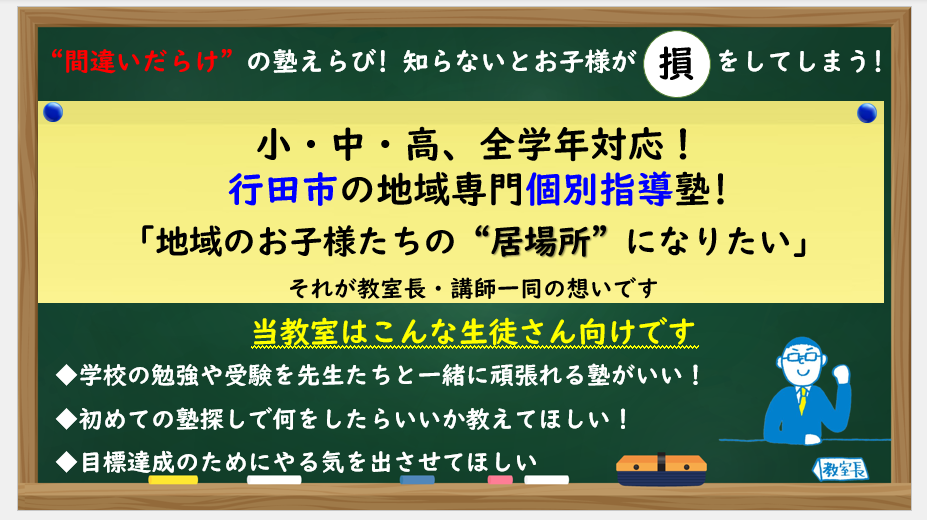 “間違いだらけ”の塾えらび！知らないとお子様が 損 をしてしまう！

小・中・高、全学年対応！
行田市の地域専門個別指導塾！
「地域のお子様たちの“居場所”になりたい」

それが教室長・講師一同の想いです

当教室はこんな生徒さん向けです

◆学校の勉強や受験を先生たちと一緒に頑張れる塾がいい！

◆初めての塾探しで何をしたらいいか教えてほしい！

◆目標達成のためにやる気を出させてほしい

教室長